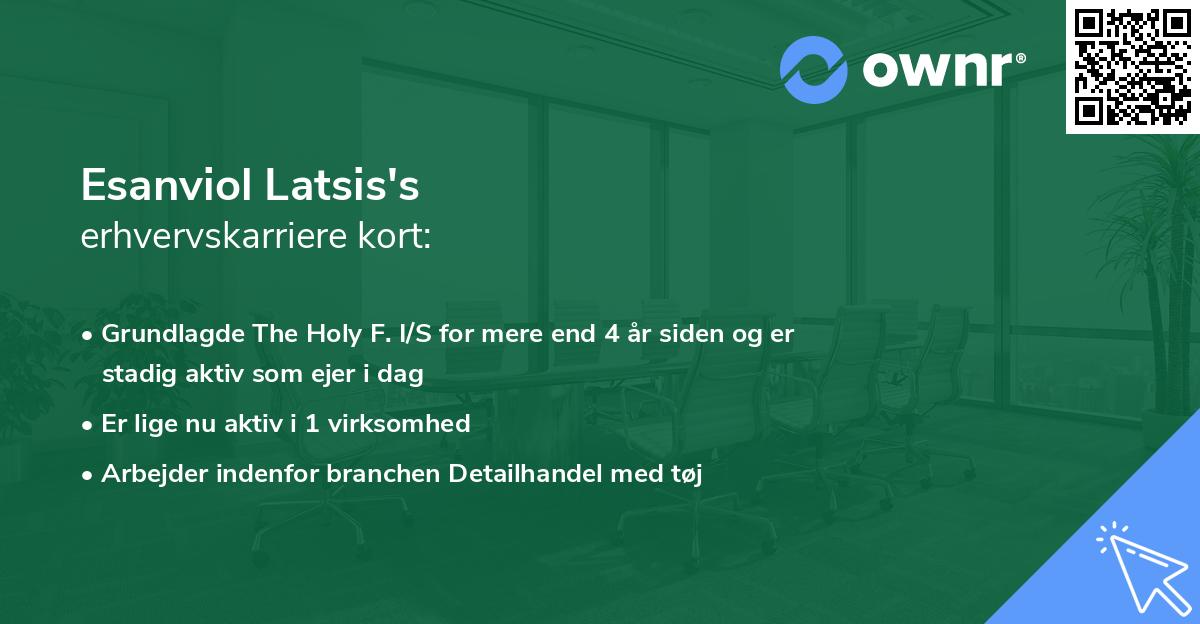 ownr®

Esanviol Latsis's
erhvervskarriere kort:

• Grundlagde The Holy F. I/S for mere end 4 år siden og er stadig aktiv som ejer i dag
• Er lige nu aktiv i 1 virksomhed
• Arbejder indenfor branchen Detailhandel med tøj